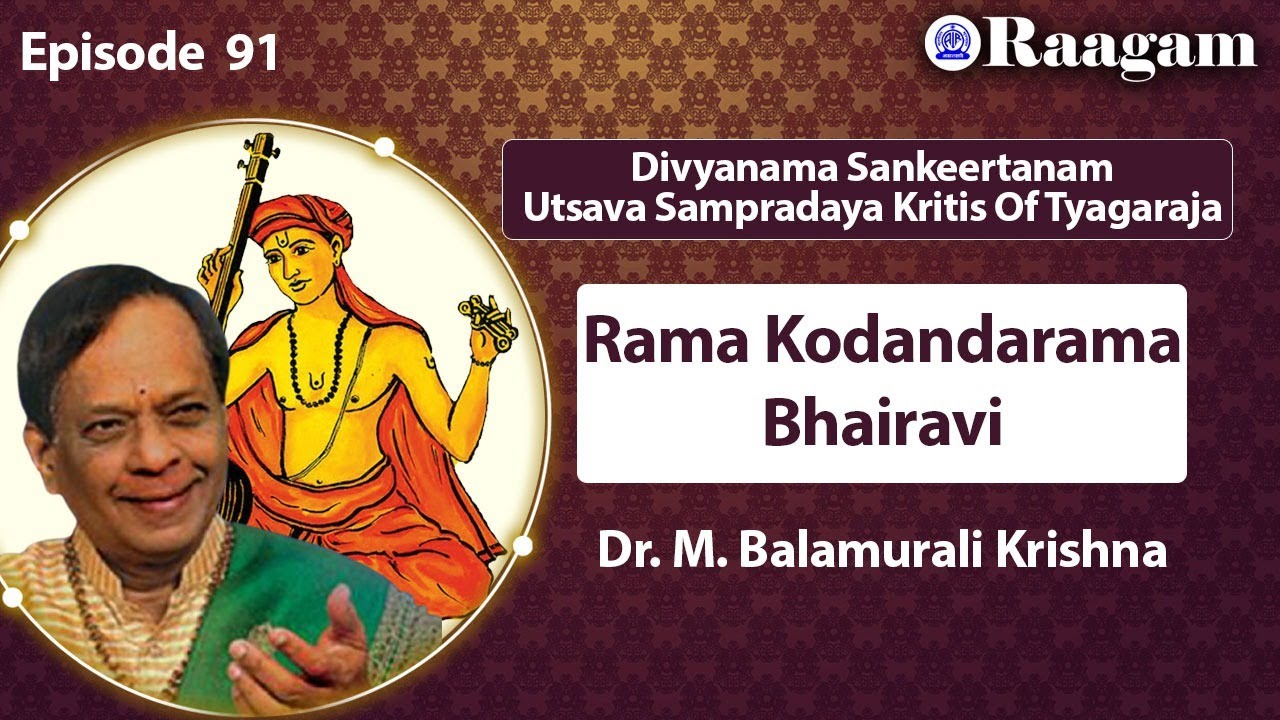 Episode 91

Raagam

Divyanama Sankeertanam
Utsava Sampradaya Kritis Of Tyagaraja

Rama Kodandarama
Bhairavi

Dr. M. Balamurali Krishna